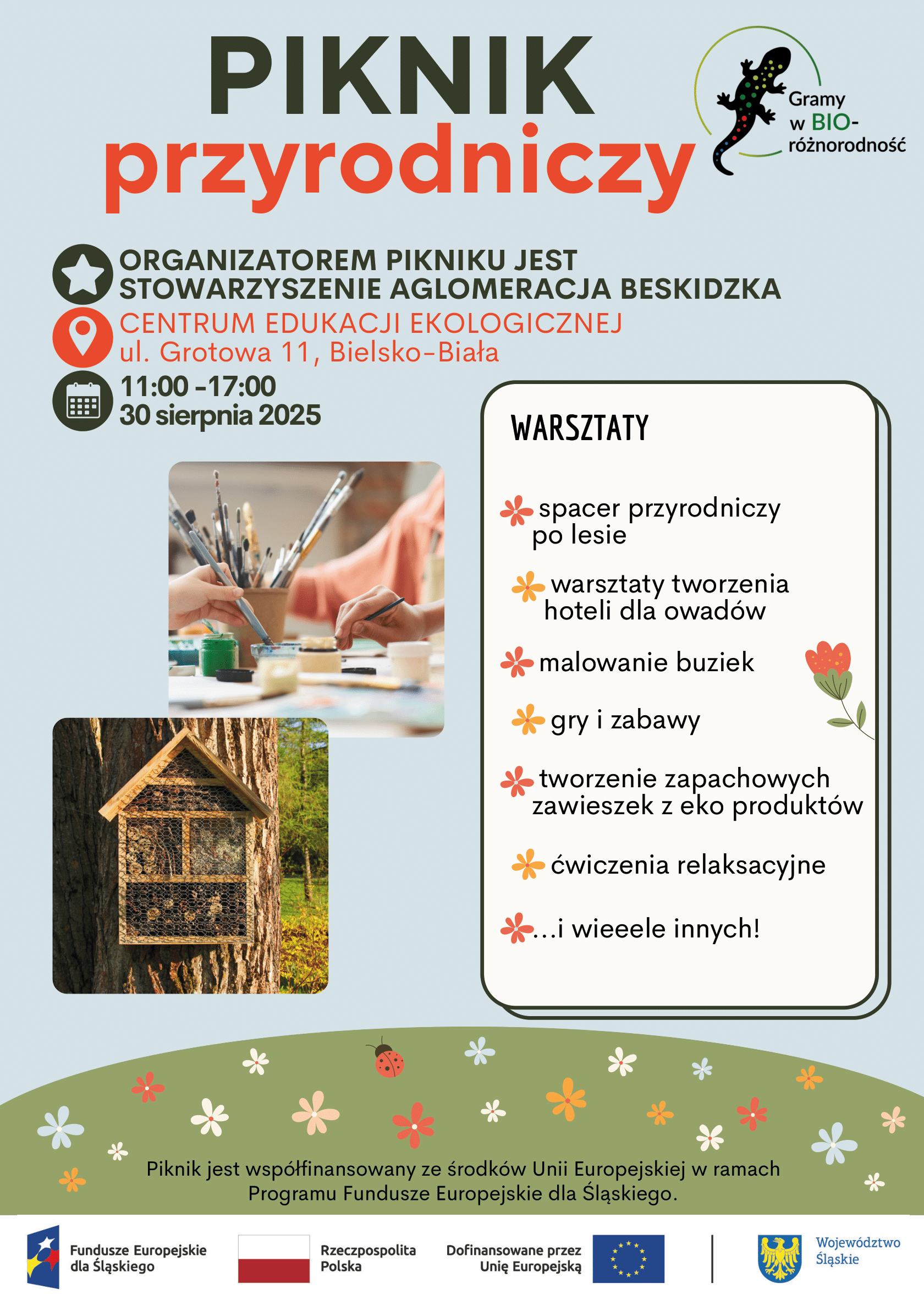 PIKNIK
przyrodniczy

Gramy w BIO-różnorodność

ORGANIZATOREM PIKNIKU JEST STOWARZYSZENIE AGLOMERACJA BESKIDZKA

CENTRUM EDUKACJI EKOLOGICZNEJ
ul. Grotowa 11, Bielsko-Biała

11:00 -17:00
30 sierpnia 2025

WARSZTATY

spacer przyrodniczy po lesie

warsztaty tworzenia hoteli dla owadów

malowanie buziek

gry i zabawy

tworzenie zapachowych zawieszek z eko produktów

ćwiczenia relaksacyjne

...i wieeele innych!

Piknik jest współfinansowany ze środków Unii Europejskiej w ramach Programu Fundusze Europejskie dla Śląskiego.

Fundusze Europejskie dla Śląskiego

Rzeczpospolita Polska

Dofinansowane przez Unię Europejską

Województwo Śląskie